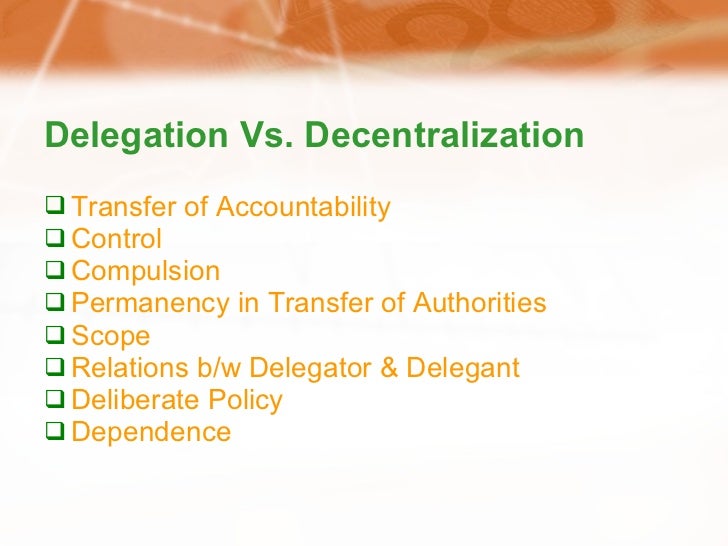 Delegation Vs. Decentralization

❑ Transfer of Accountability
❑ Control
❑ Compulsion
❑ Permanency in Transfer of Authorities
❑ Scope
❑ Relations b/w Delegator & Delegant
❑ Deliberate Policy
❑ Dependence